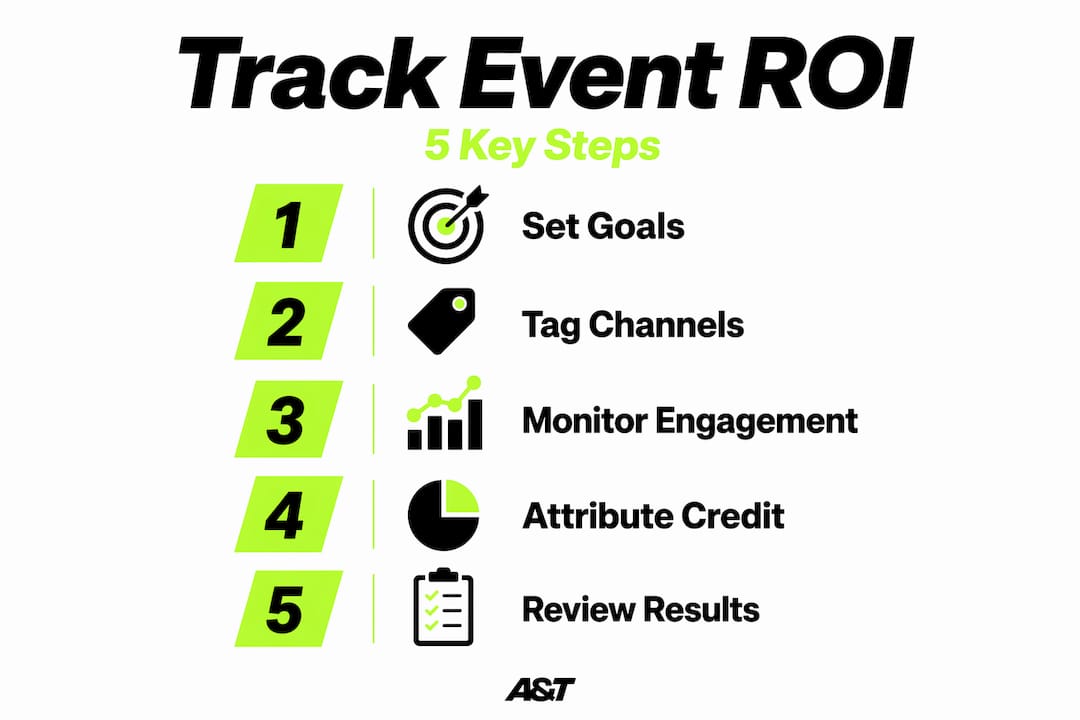 Track Event ROI

5 Key Steps

1 Set Goals

2 Tag Channels

3 Monitor Engagement

4 Attribute Credit

5 Review Results

A&T